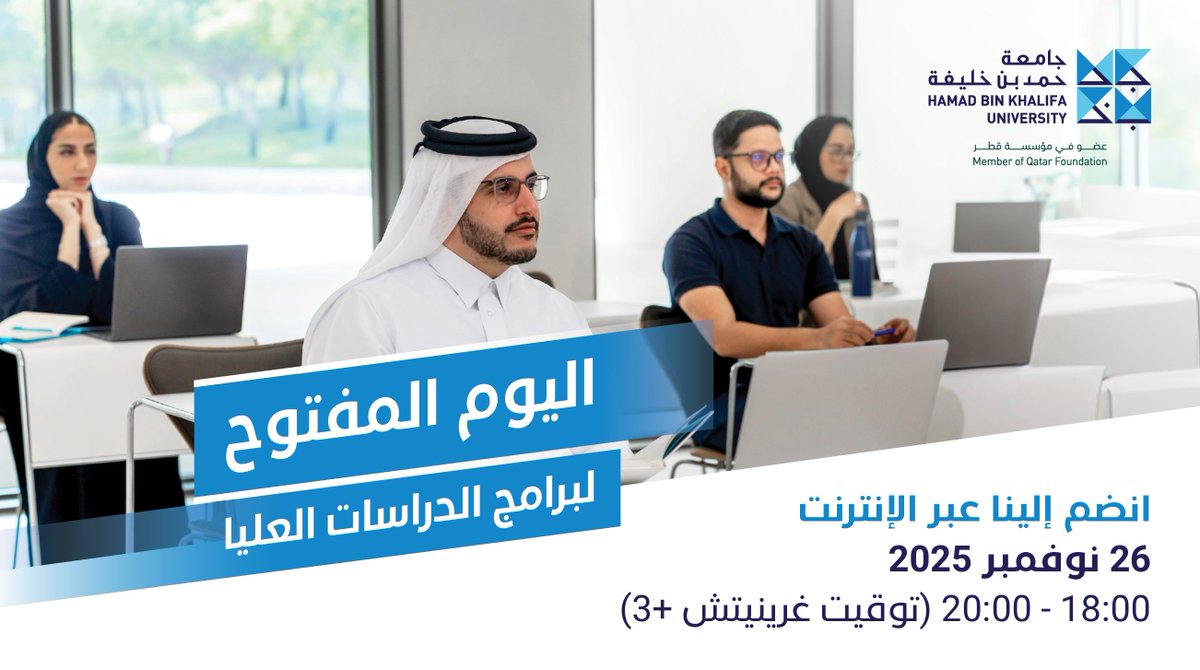 جامعة حمد بن خليفة
HAMAD BIN KHALIFA UNIVERSITY
عضو في مؤسسة قطر
Member of Qatar Foundation

اليوم المفتوح
لبرامج الدراسات العليا

انضم إلينا عبر الإنترنت
26 نوفمبر 2025
18:00 - 20:00 (توقيت غرينيتش +3)